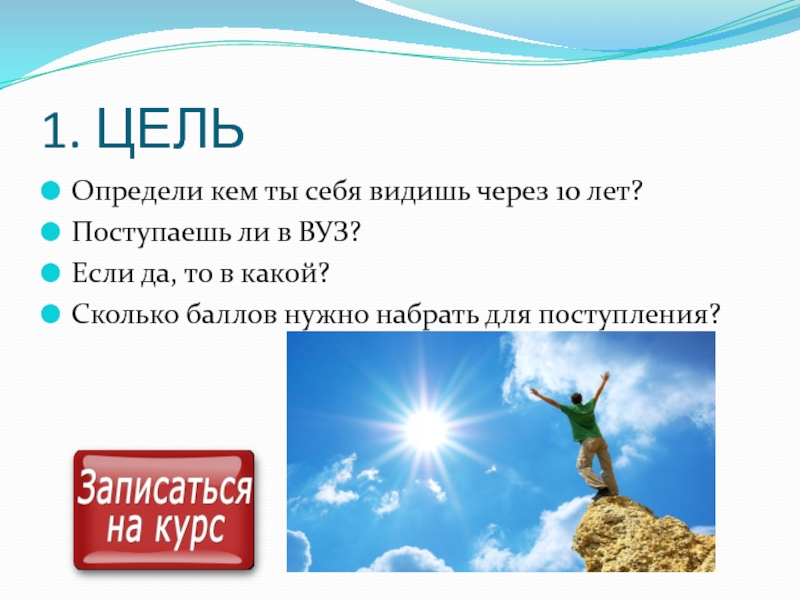 1. ЦЕЛЬ

Определи кем ты себя видишь через 10 лет?
Поступаешь ли в ВУЗ?
Если да, то в какой?
Сколько баллов нужно набрать для поступления?

Записаться на курс